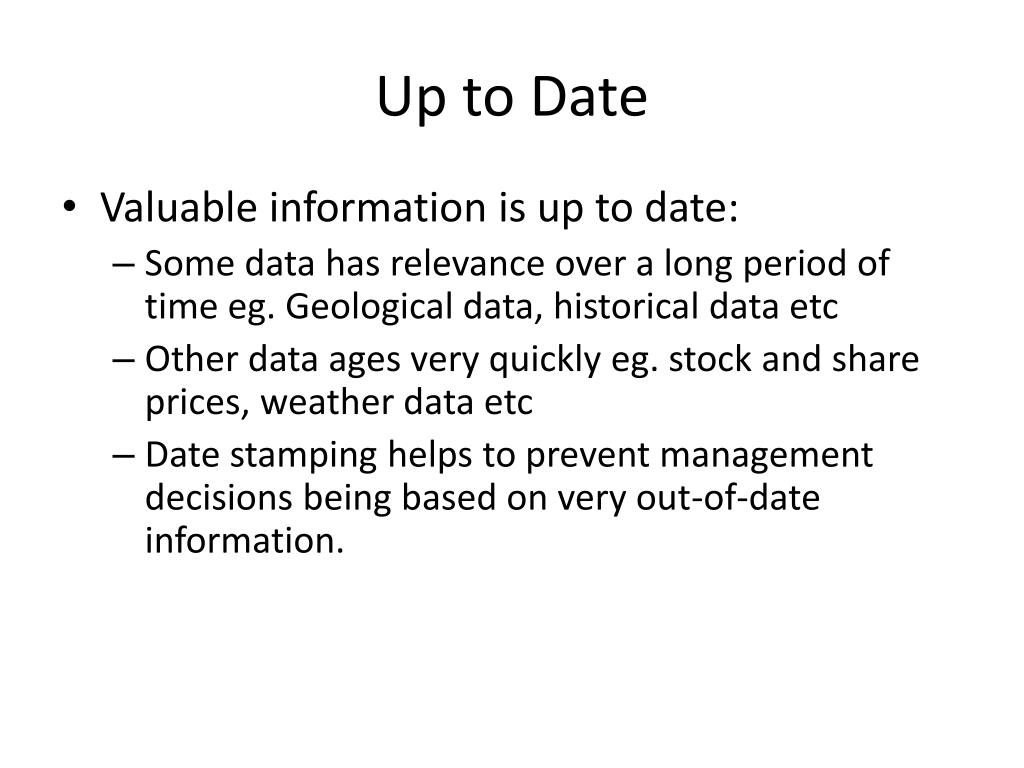 Up to Date

• Valuable information is up to date:
– Some data has relevance over a long period of time eg. Geological data, historical data etc
– Other data ages very quickly eg. stock and share prices, weather data etc
– Date stamping helps to prevent management decisions being based on very out-of-date information.